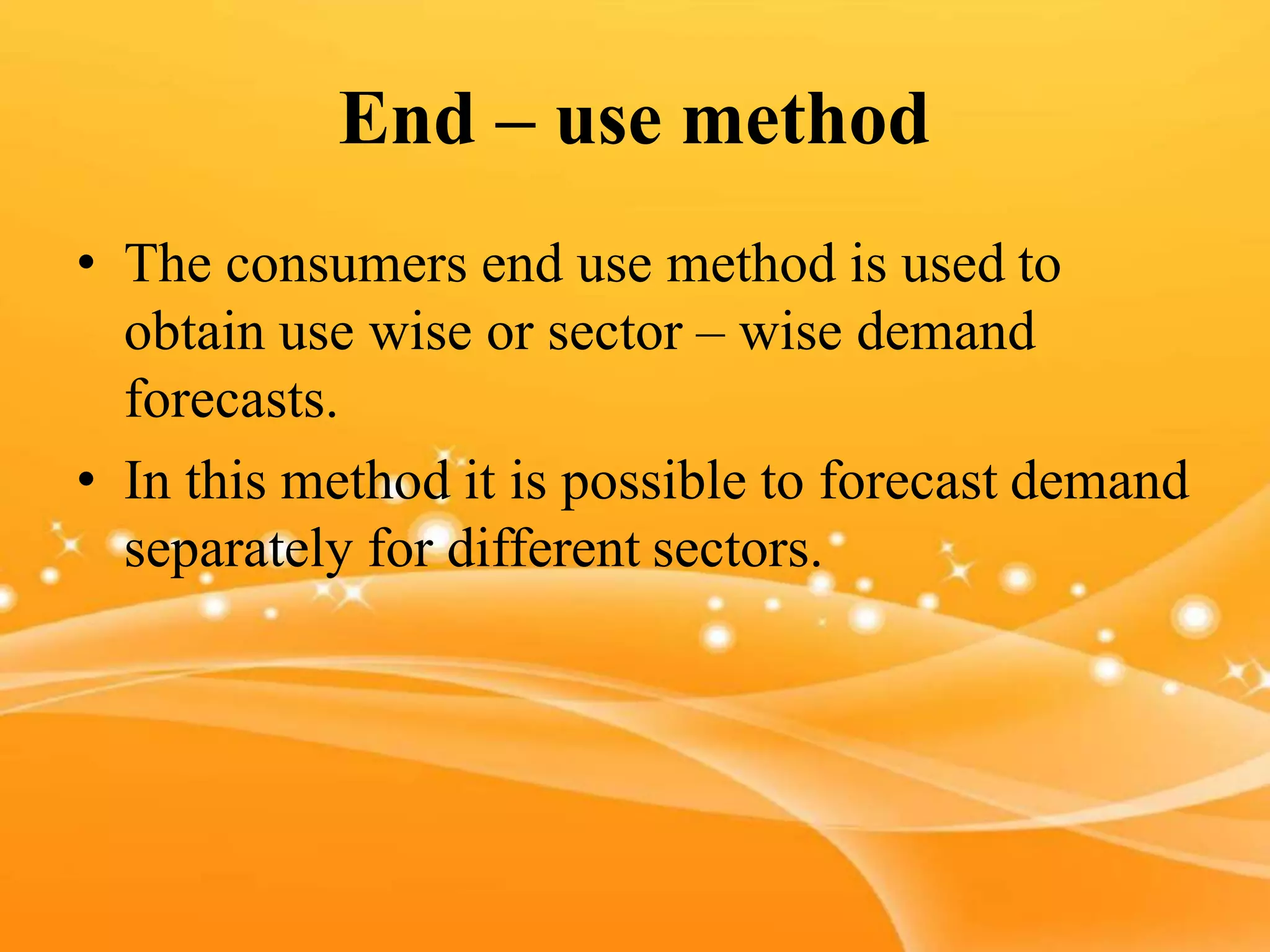 End – use method

• The consumers end use method is used to obtain use wise or sector – wise demand forecasts.

• In this method it is possible to forecast demand separately for different sectors.